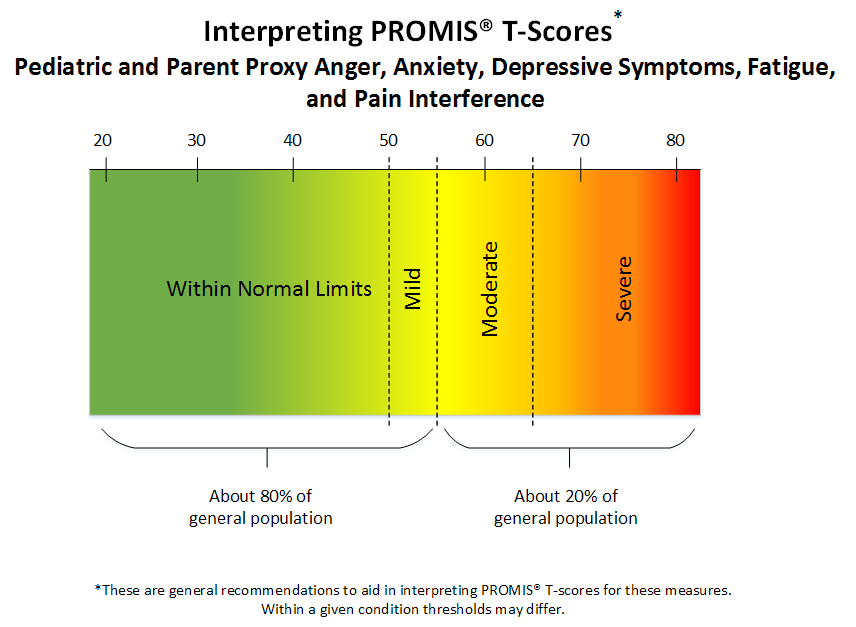 Interpreting PROMIS® T-Scores*
Pediatric and Parent Proxy Anger, Anxiety, Depressive Symptoms, Fatigue, and Pain Interference

20 30 40 50 60 70 80

Within Normal Limits

Mild

Moderate

Severe

About 80% of general population

About 20% of general population

*These are general recommendations to aid in interpreting PROMIS® T-scores for these measures. Within a given condition thresholds may differ.